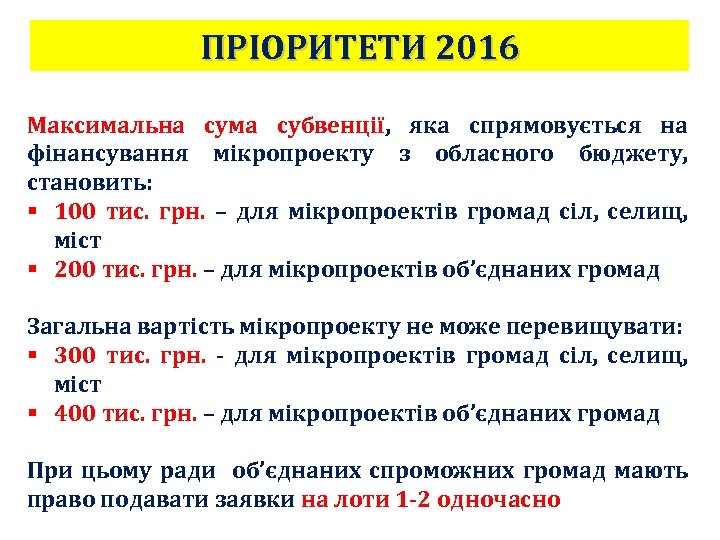 ПРІОРИТЕТИ 2016

Максимальна сума субвенції, яка спрямовується на фінансування мікропроекту з обласного бюджету, становить:
▪ 100 тис. грн. – для мікропроектів громад сіл, селищ, міст
▪ 200 тис. грн. – для мікропроектів об'єднаних громад

Загальна вартість мікропроекту не може перевищувати:
▪ 300 тис. грн. - для мікропроектів громад сіл, селищ, міст
▪ 400 тис. грн. – для мікропроектів об'єднаних громад

При цьому ради об'єднаних спроможних громад мають право подавати заявки на лоти 1-2 одночасно